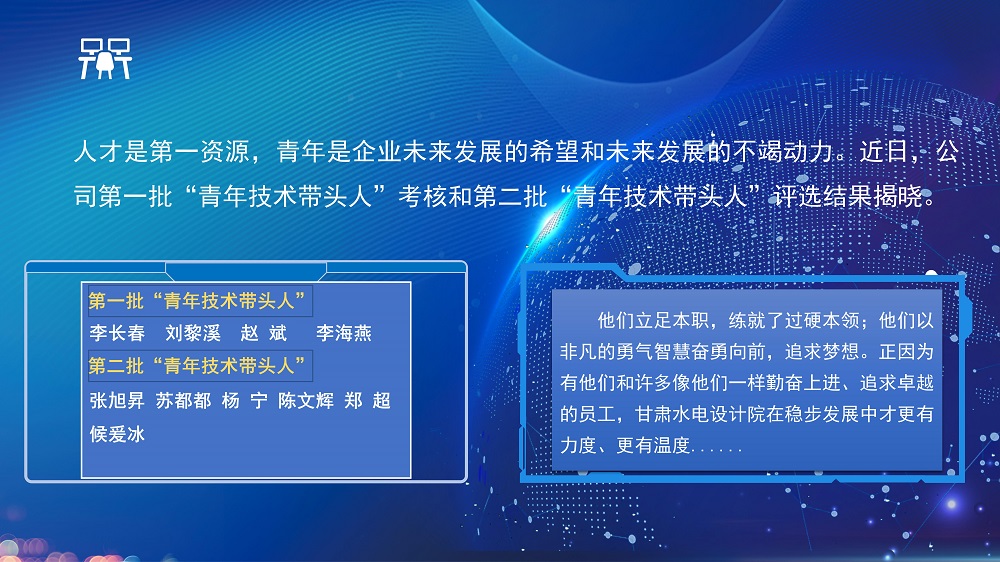 人才是第一资源，青年是企业未来发展的希望和未来发展的不竭动力。近日，公司第一批“青年技术带头人”考核和第二批“青年技术带头人”评选结果揭晓。

第一批“青年技术带头人”

李长春　刘黎溪　赵 斌　李海燕

第二批“青年技术带头人”

张旭昇　苏都都　杨 宁　陈文辉　郑 超　候爱冰

他们立足本职，练就了过硬本领；他们以非凡的勇气智慧奋勇向前，追求梦想。正因为有他们和许多像他们一样勤奋上进、追求卓越的员工，甘肃水电设计院在稳步发展中才更有力度、更有温度......